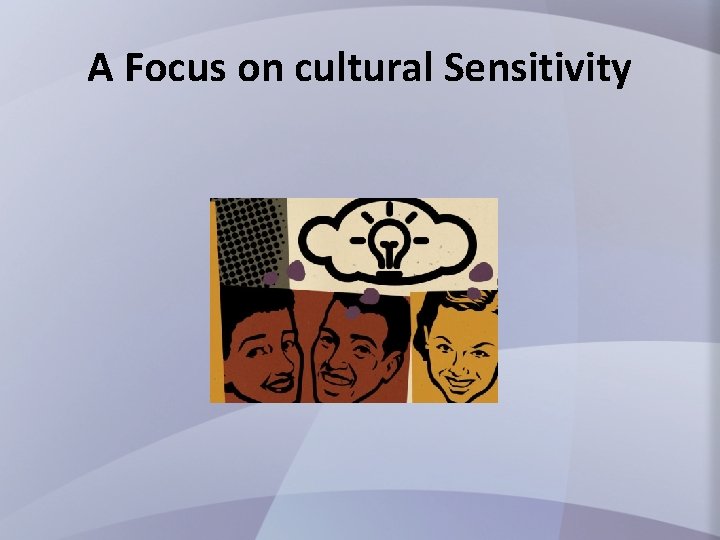 A Focus on cultural Sensitivity